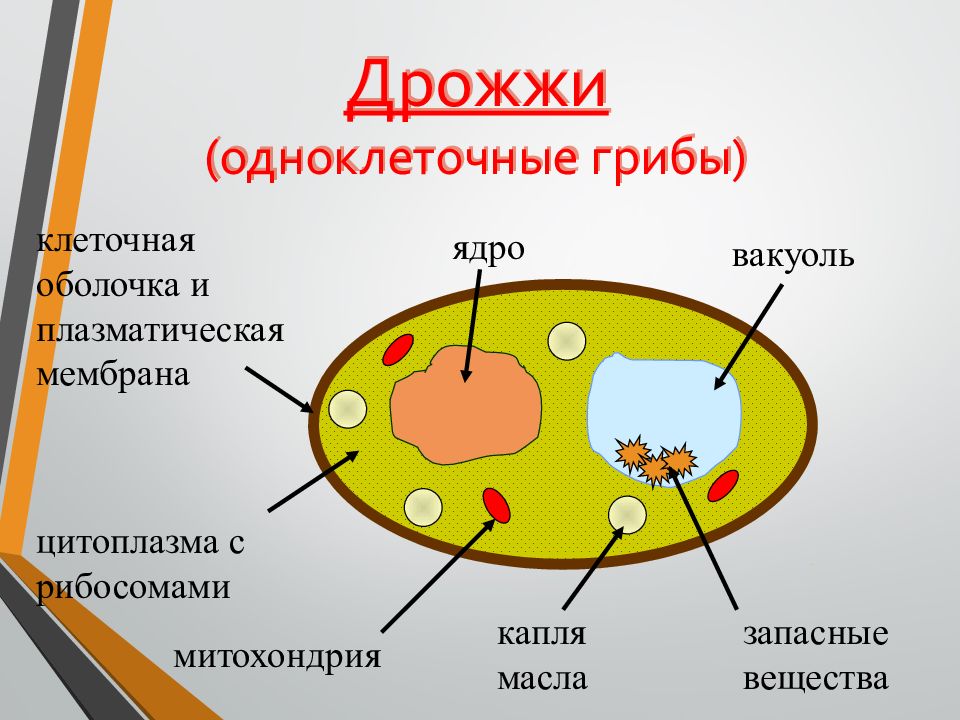 Дрожжи
(одноклеточные грибы)

клеточная оболочка и плазматическая мембрана

ядро

вакуоль

цитоплазма с рибосомами

митохондрия

капля масла

запасные вещества